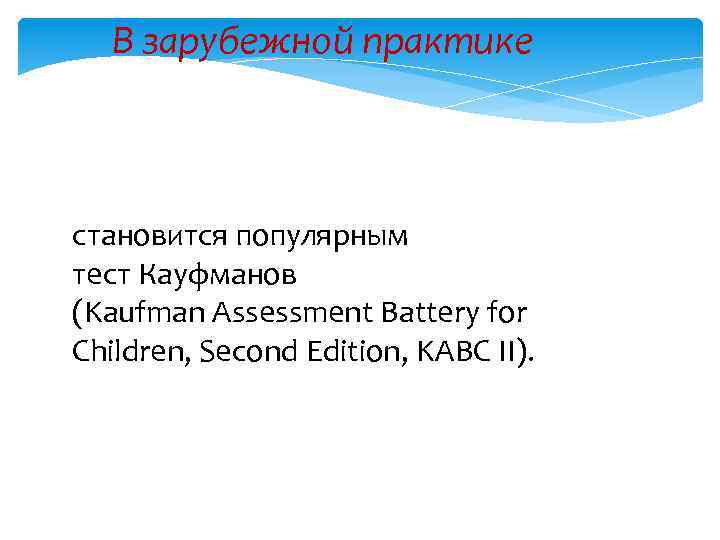 В зарубежной практике

становится популярным тест Кауфманов (Kaufman Assessment Battery for Children, Second Edition, KABC II).